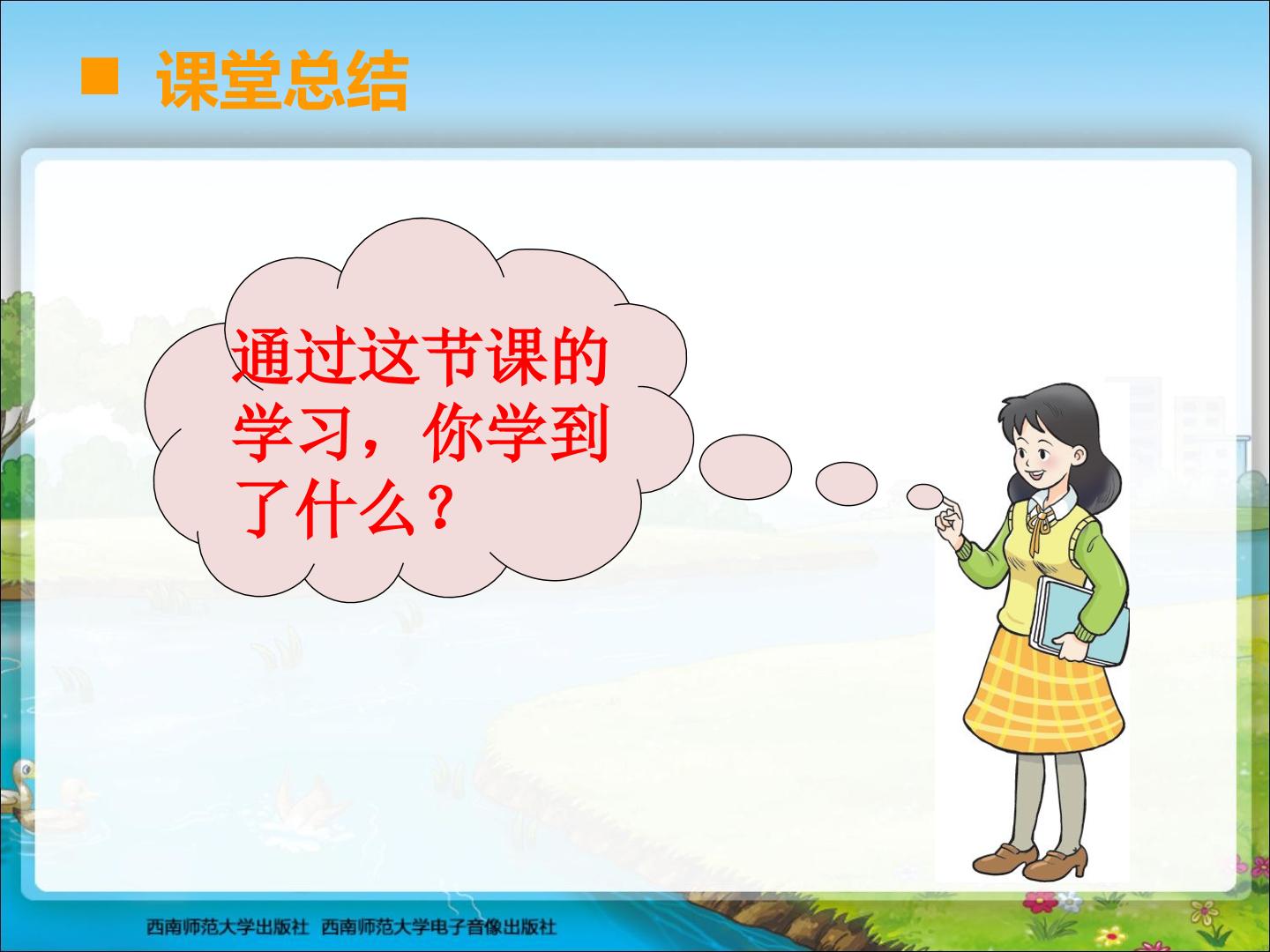 ■ 课堂总结

通过这节课的学习，你学到了什么？

西南师范大学出版社 西南师范大学电子音像出版社